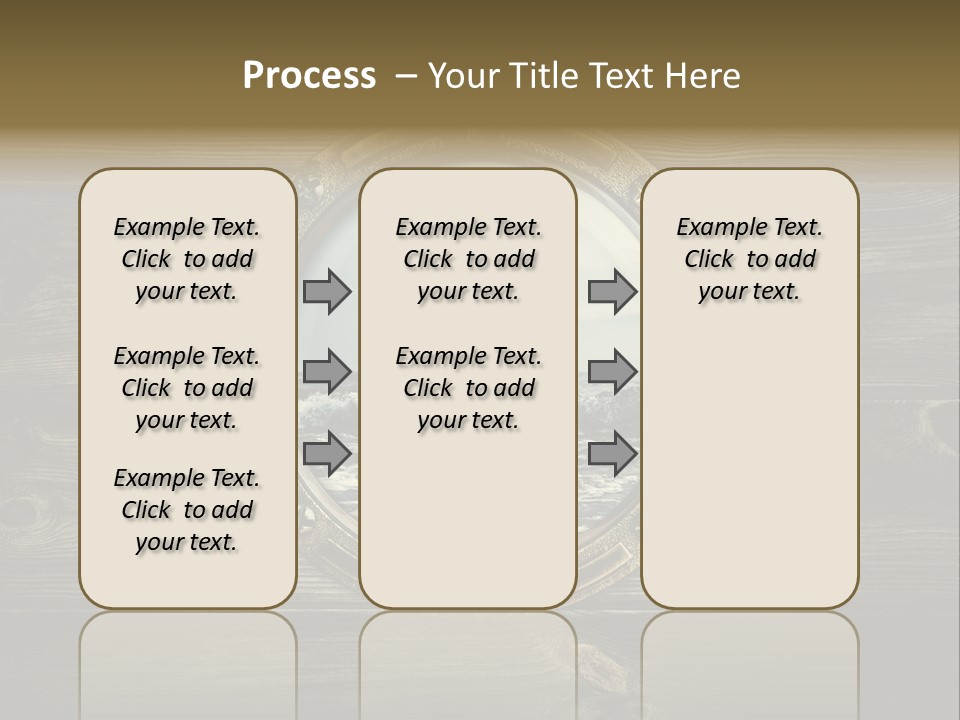 Process – Your Title Text Here

Example Text. Click to add your text.

Example Text. Click to add your text.

Example Text. Click to add your text.

Example Text. Click to add your text.

Example Text. Click to add your text.

Example Text. Click to add your text.